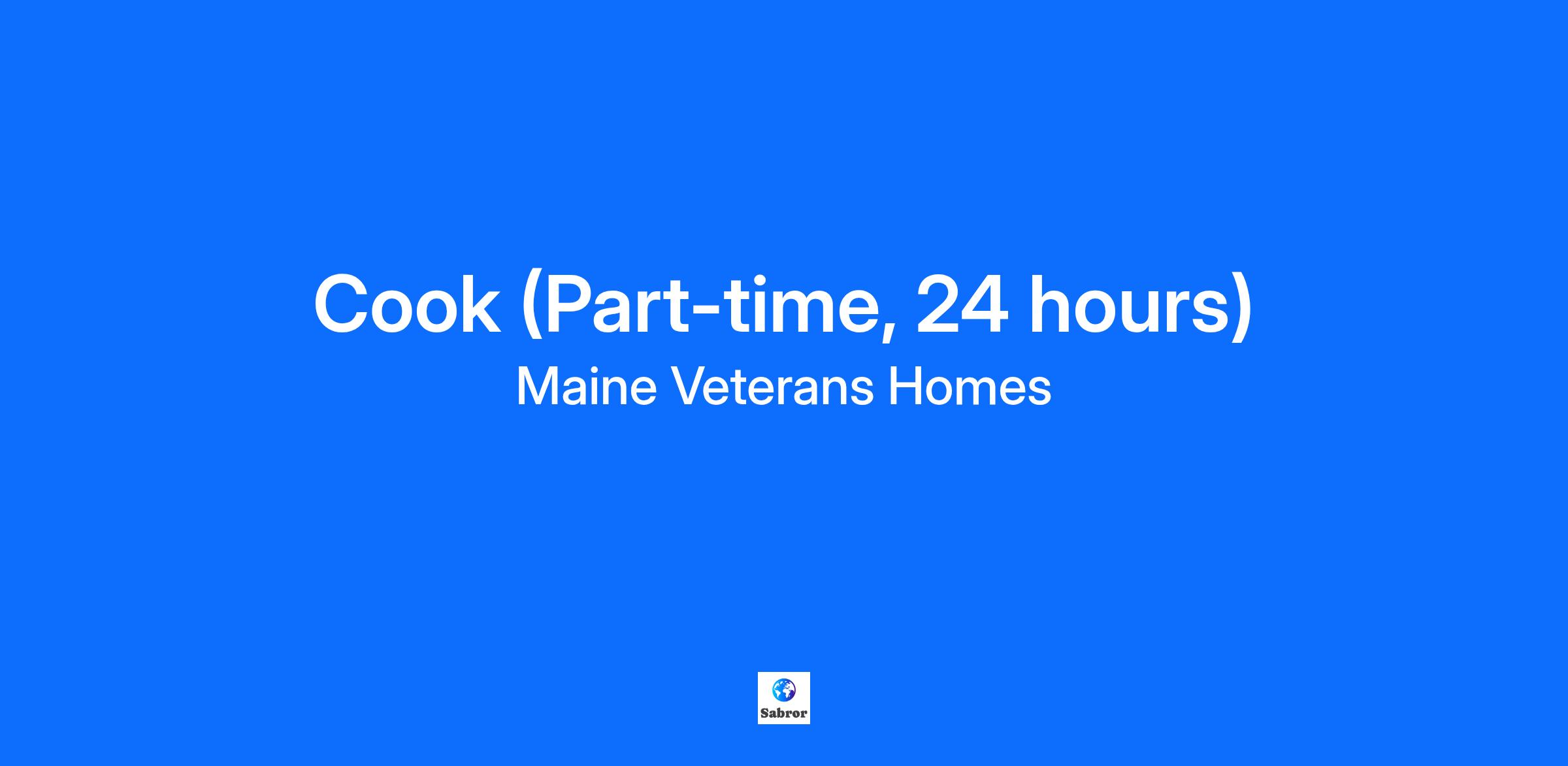 Cook (Part-time, 24 hours)
Maine Veterans Homes

Sabror